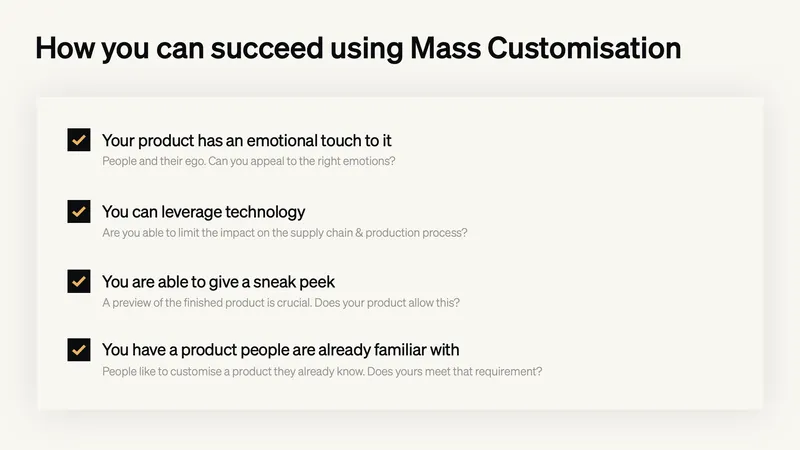 How you can succeed using Mass Customisation

Your product has an emotional touch to it
People and their ego. Can you appeal to the right emotions?

You can leverage technology
Are you able to limit the impact on the supply chain & production process?

You are able to give a sneak peek
A preview of the finished product is crucial. Does your product allow this?

You have a product people are already familiar with
People like to customise a product they already know. Does yours meet that requirement?